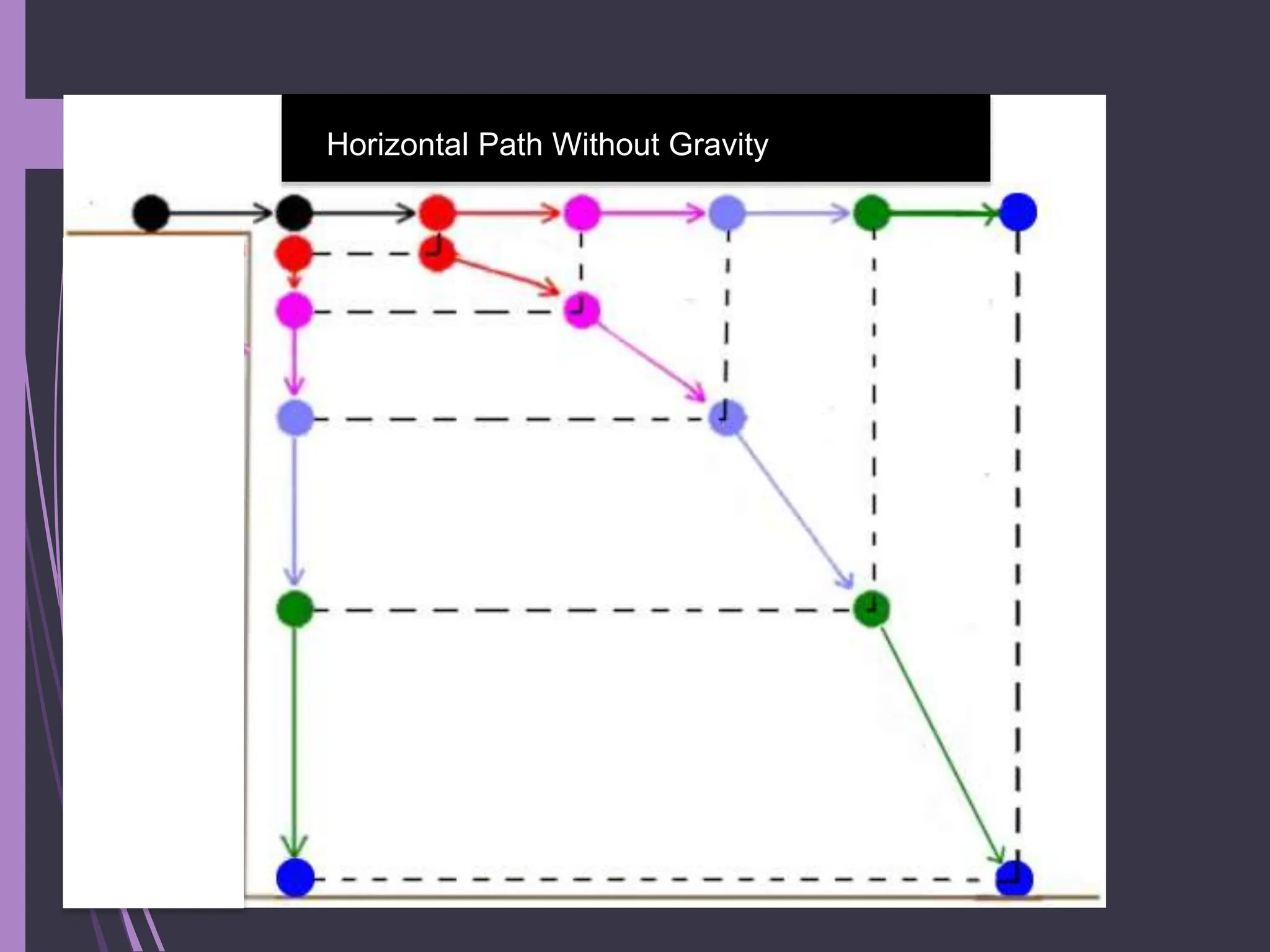 Horizontal Path Without Gravity